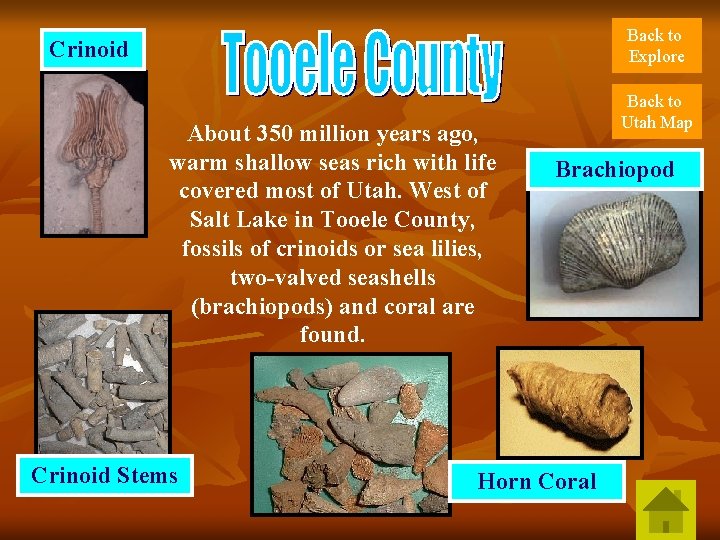 Crinoid

Tooele County

Back to Explore

Back to Utah Map

About 350 million years ago, warm shallow seas rich with life covered most of Utah. West of Salt Lake in Tooele County, fossils of crinoids or sea lilies, two-valved seashells (brachiopods) and coral are found.

Brachiopod

Crinoid Stems

Horn Coral